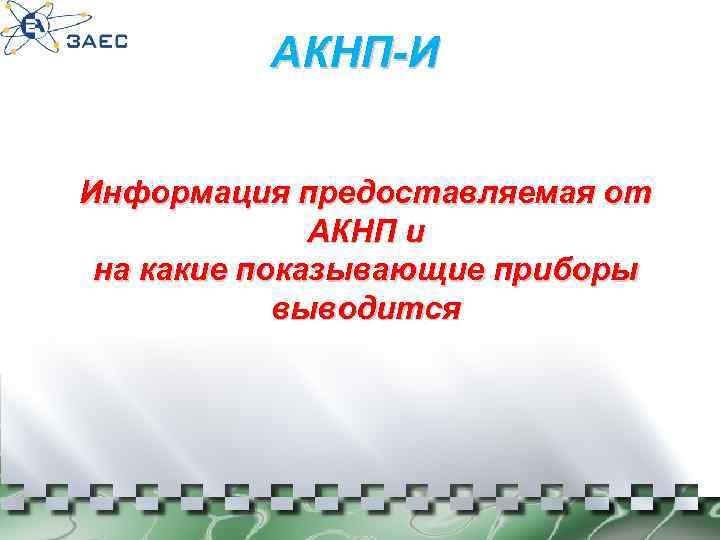 ЗАЕС

АКНП-И

Информация предоставляемая от АКНП и
на какие показывающие приборы выводится